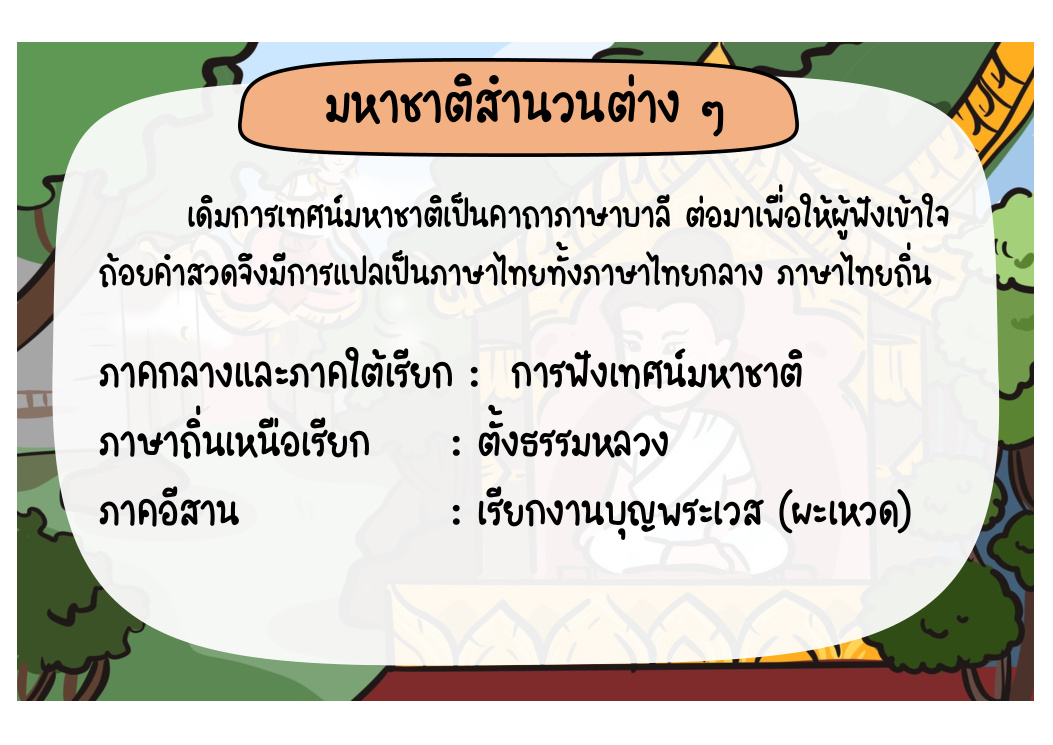 มหาชาติสำนวนต่าง ๆ

เดิมการเทศน์มหาชาติเป็นคาถาภาษาบาลี ต่อมาเพื่อให้ผู้ฟังเข้าใจถ้อยคำสวดจึงมีการแปลเป็นภาษาไทยทั้งภาษาไทยกลาง ภาษาไทยถิ่น

ภาคกลางและภาคใต้เรียก : การฟังเทศน์มหาชาติ
ภาษาถิ่นเหนือเรียก : ตั้งธรรมหลวง
ภาคอีสาน : เรียกงานบุญพระเวส (ผะเหวด)